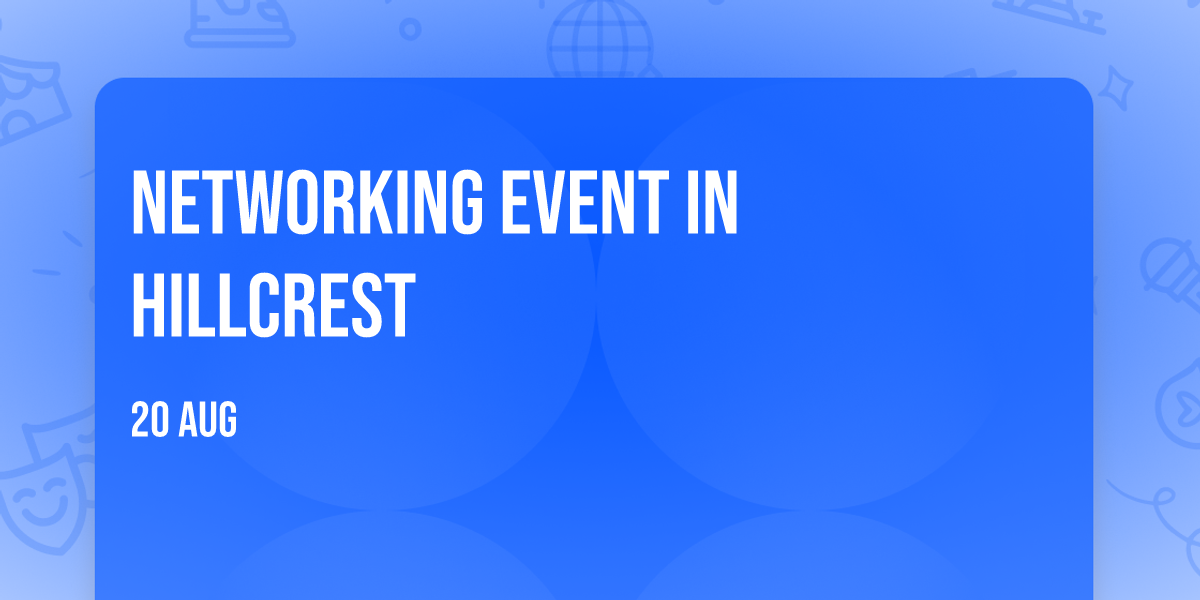 NETWORKING EVENT IN HILLCREST

20 AUG